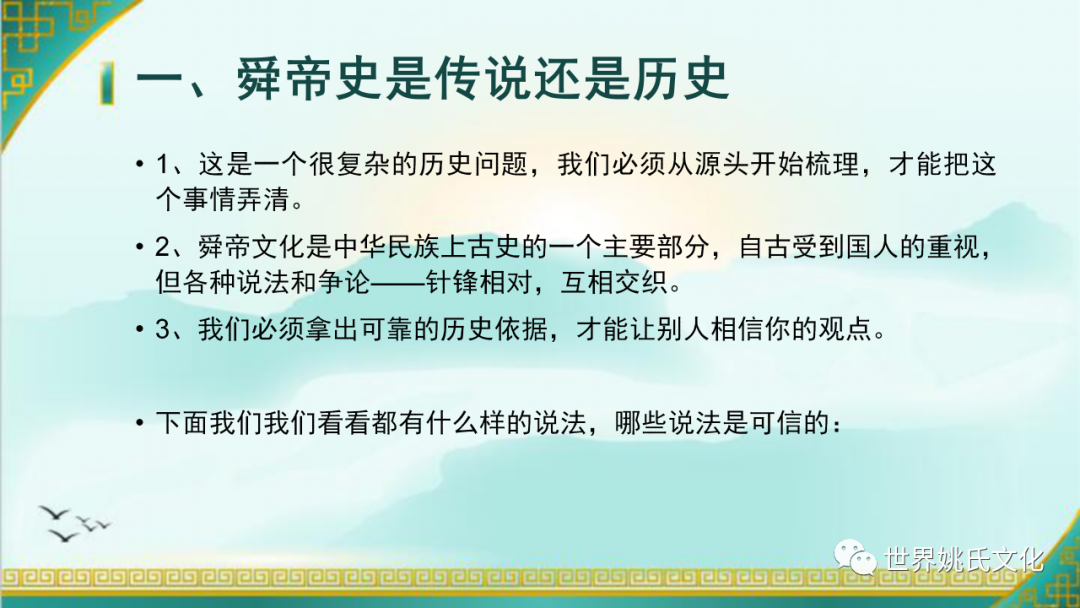 一、舜帝史是传说还是历史

• 1、这是一个很复杂的历史问题，我们必须从源头开始梳理，才能把这个事情弄清。

• 2、舜帝文化是中华民族上古史的一个主要部分，自古受到国人的重视，但各种说法和争论——针锋相对，互相交织。

• 3、我们必须拿出可靠的历史依据，才能让别人相信你的观点。

• 下面我们我们看看都有什么样的说法，哪些说法是可信的：

世界姚氏文化